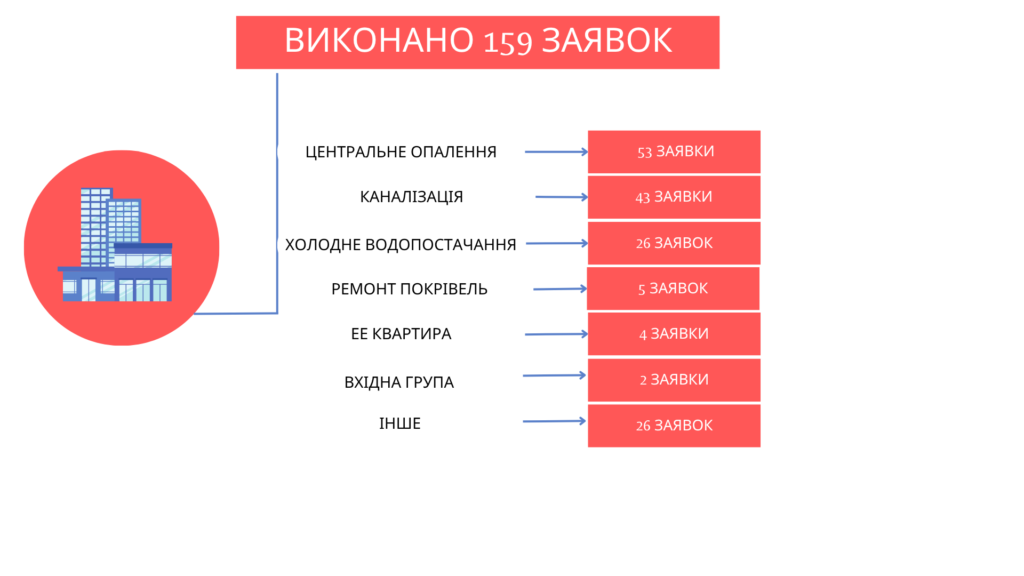 ВИКОНАНО 159 ЗАЯВОК

ЦЕНТРАЛЬНЕ ОПАЛЕННЯ
53 ЗАЯВКИ

КАНАЛІЗАЦІЯ
43 ЗАЯВКИ

ХОЛОДНЕ ВОДОПОСТАЧАННЯ
26 ЗАЯВОК

РЕМОНТ ПОКРІВЕЛЬ
5 ЗАЯВОК

ЕЕ КВАРТИРА
4 ЗАЯВКИ

ВХІДНА ГРУПА
2 ЗАЯВКИ

ІНШЕ
26 ЗАЯВОК